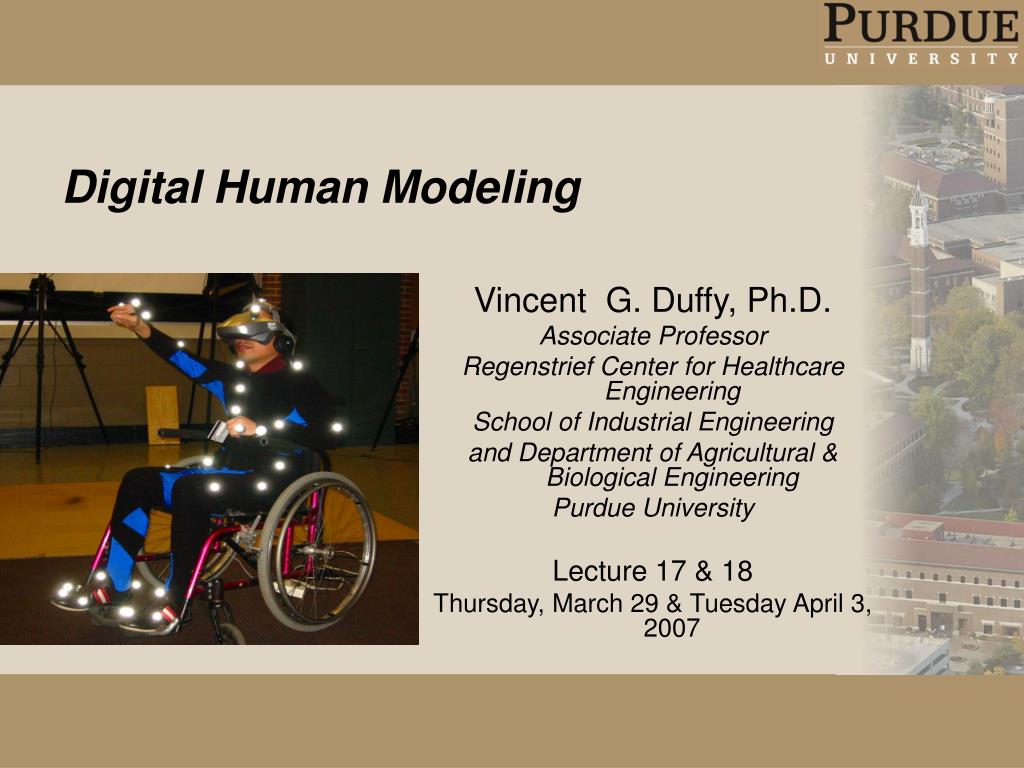 PURDUE
UNIVERSITY

Digital Human Modeling

Vincent G. Duffy, Ph.D.
Associate Professor
Regenstrief Center for Healthcare Engineering
School of Industrial Engineering
and Department of Agricultural & Biological Engineering
Purdue University

Lecture 17 & 18
Thursday, March 29 & Tuesday April 3, 2007